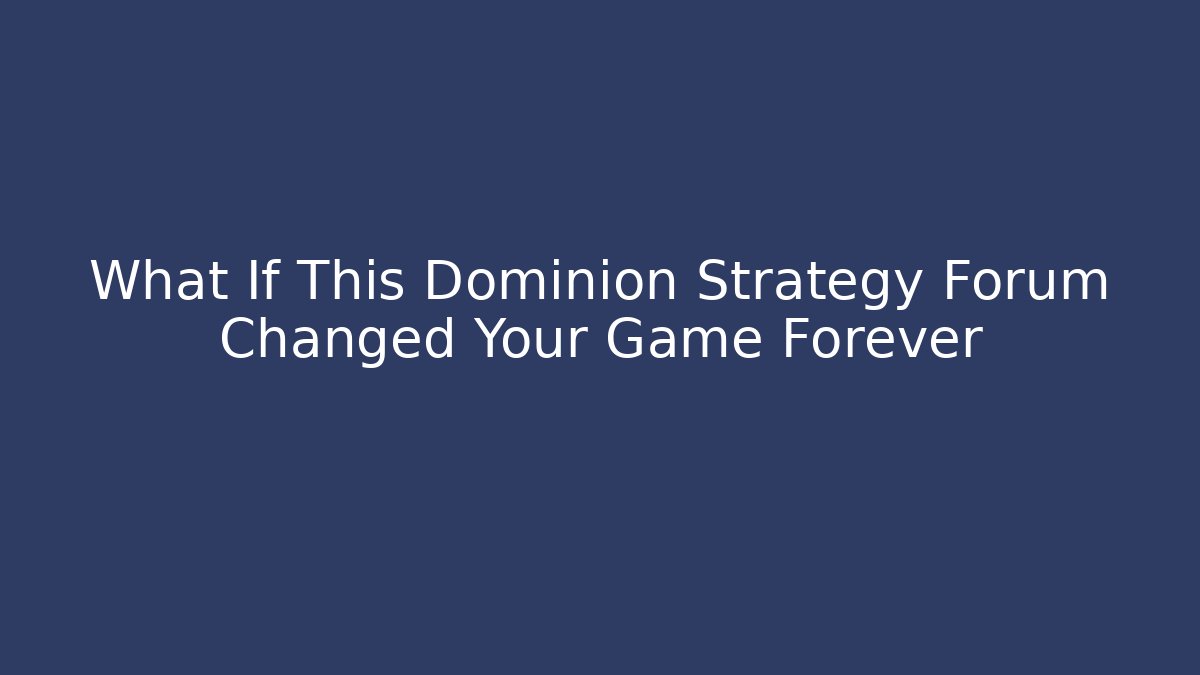 What If This Dominion Strategy Forum Changed Your Game Forever